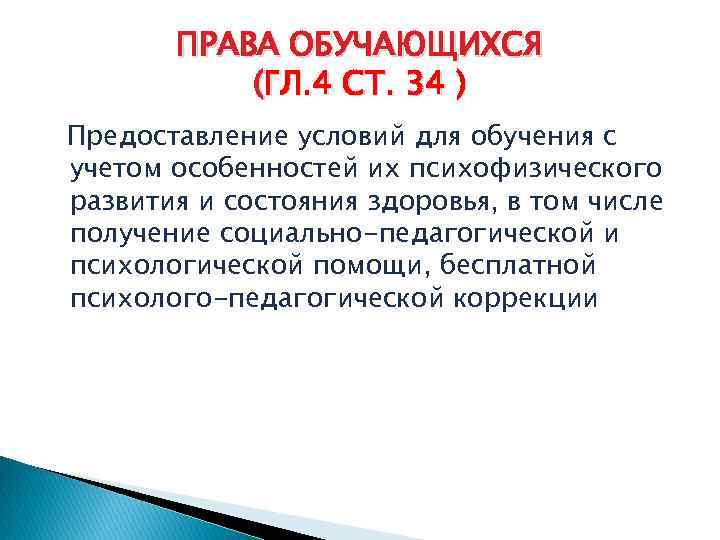 ПРАВА ОБУЧАЮЩИХСЯ
(ГЛ.4 СТ. 34 )

Предоставление условий для обучения с учетом особенностей их психофизического развития и состояния здоровья, в том числе получение социально-педагогической и психологической помощи, бесплатной психолого-педагогической коррекции